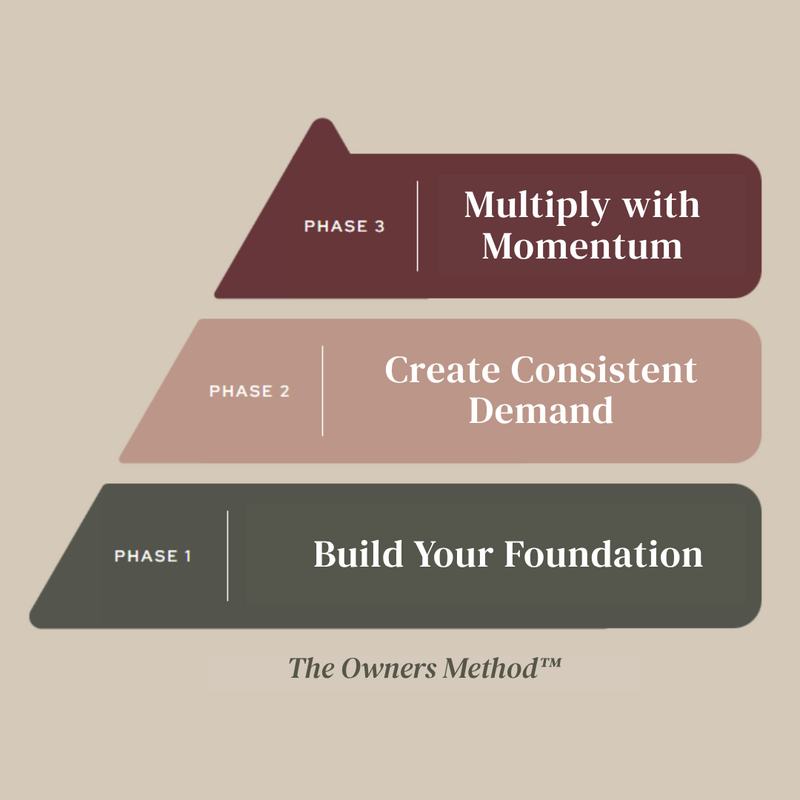 PHASE 3

Multiply with Momentum

PHASE 2

Create Consistent Demand

PHASE 1

Build Your Foundation

The Owners Method™